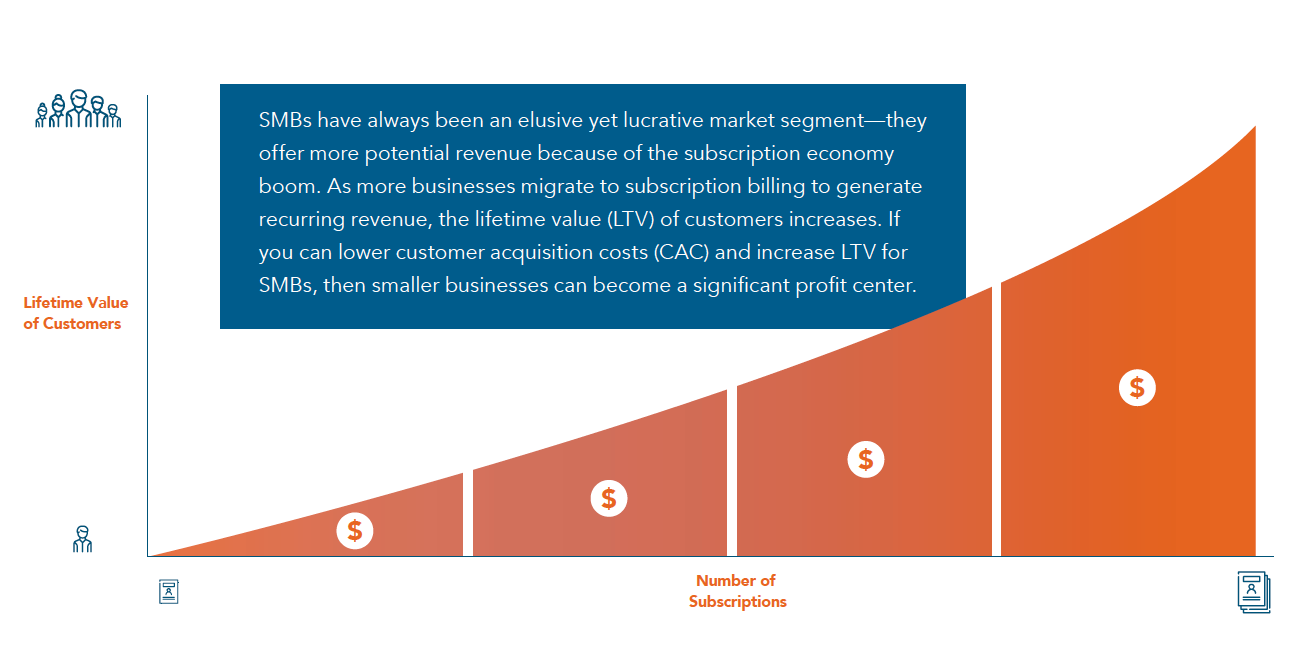 SMBs have always been an elusive yet lucrative market segment—they offer more potential revenue because of the subscription economy boom. As more businesses migrate to subscription billing to generate recurring revenue, the lifetime value (LTV) of customers increases. If you can lower customer acquisition costs (CAC) and increase LTV for SMBs, then smaller businesses can become a significant profit center.

Lifetime Value of Customers

$

$

$

$

Number of Subscriptions